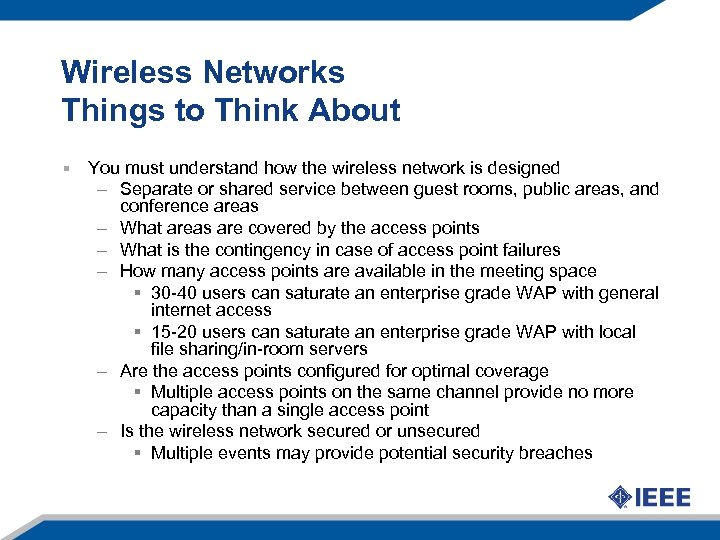 Wireless Networks
Things to Think About

▪ You must understand how the wireless network is designed
– Separate or shared service between guest rooms, public areas, and conference areas
– What areas are covered by the access points
– What is the contingency in case of access point failures
– How many access points are available in the meeting space
▪ 30-40 users can saturate an enterprise grade WAP with general internet access
▪ 15-20 users can saturate an enterprise grade WAP with local file sharing/in-room servers
– Are the access points configured for optimal coverage
▪ Multiple access points on the same channel provide no more capacity than a single access point
– Is the wireless network secured or unsecured
▪ Multiple events may provide potential security breaches

IEEE